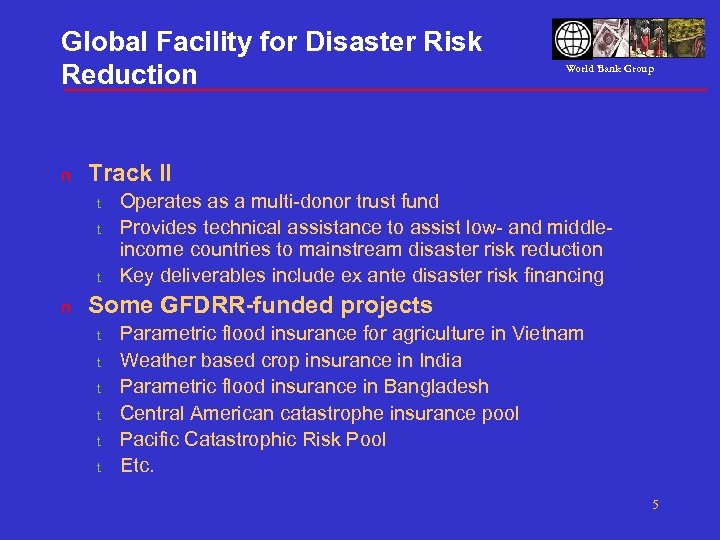 Global Facility for Disaster Risk Reduction

World Bank Group

n Track II

t Operates as a multi-donor trust fund

t Provides technical assistance to assist low- and middle-income countries to mainstream disaster risk reduction

t Key deliverables include ex ante disaster risk financing

n Some GFDRR-funded projects

t Parametric flood insurance for agriculture in Vietnam

t Weather based crop insurance in India

t Parametric flood insurance in Bangladesh

t Central American catastrophe insurance pool

t Pacific Catastrophic Risk Pool

t Etc.

5